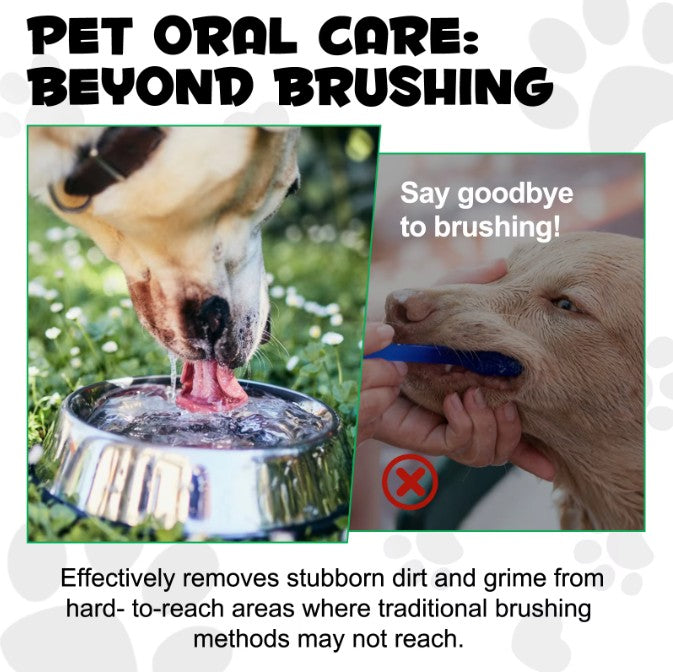 PET ORAL CARE: BEYOND BRUSHING

Say goodbye to brushing!

Effectively removes stubborn dirt and grime from hard- to-reach areas where traditional brushing methods may not reach.